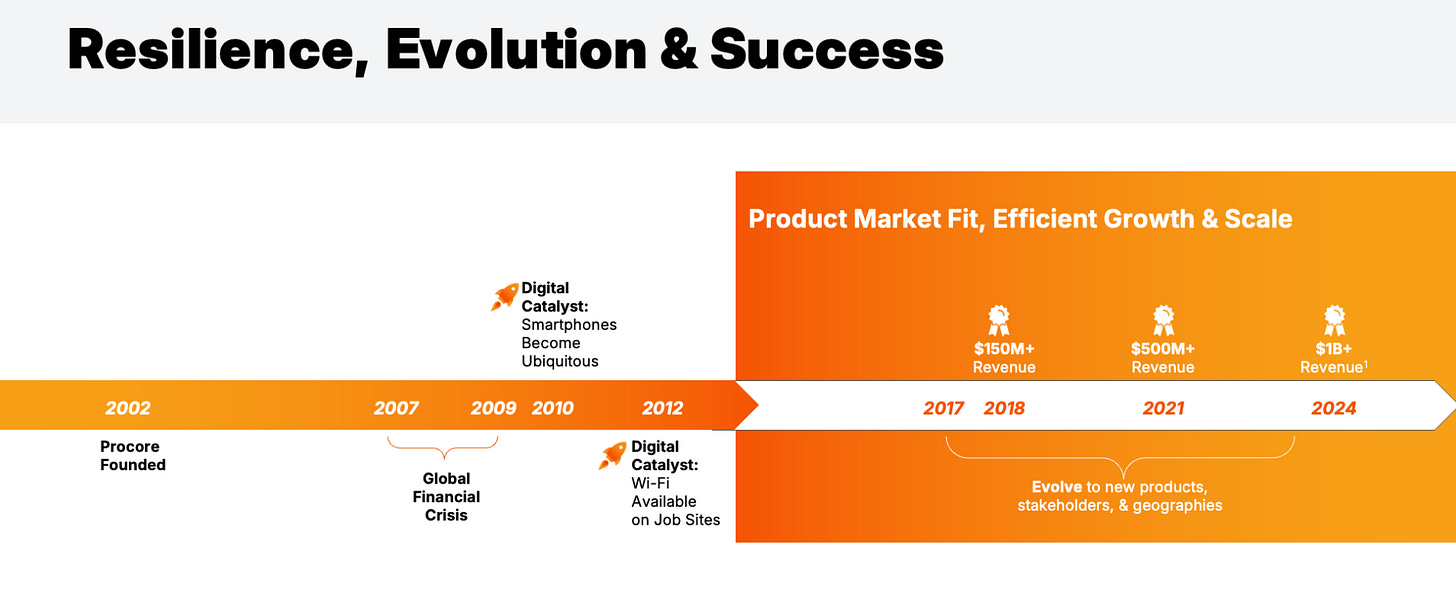 Resilience, Evolution & Success

Product Market Fit, Efficient Growth & Scale

Digital Catalyst: Smartphones Become Ubiquitous

$150M+ Revenue

$500M+ Revenue

$1B+ Revenue$^1$

2002

2007

2009

2010

2012

2017

2018

2021

2024

Procore Founded

Global Financial Crisis

Digital Catalyst: Wi-Fi Available on Job Sites

Evolve to new products, stakeholders, & geographies